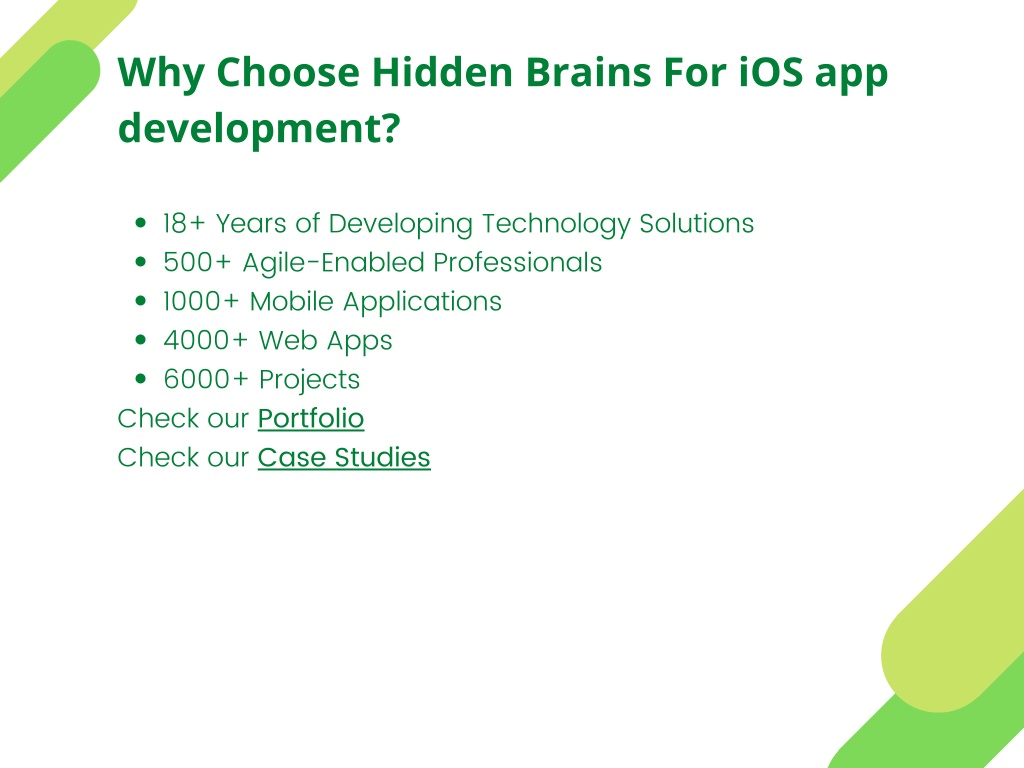 Why Choose Hidden Brains For iOS app development?

- 18+ Years of Developing Technology Solutions
- 500+ Agile-Enabled Professionals
- 1000+ Mobile Applications
- 4000+ Web Apps
- 6000+ Projects

Check our Portfolio
Check our Case Studies